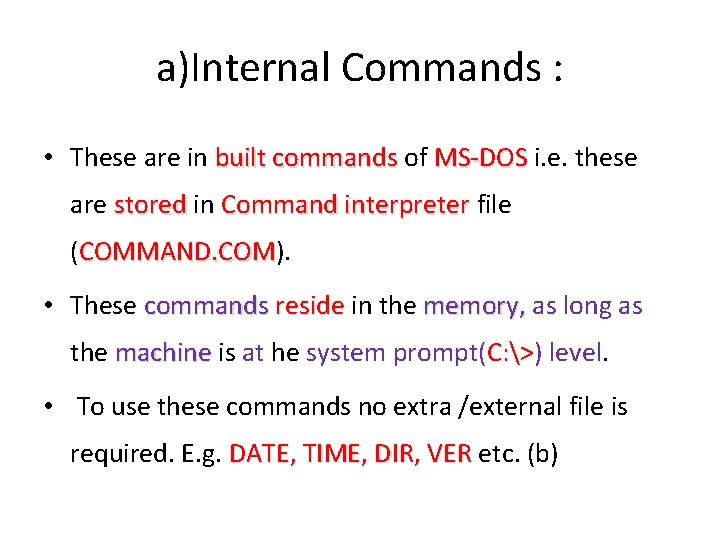 a)Internal Commands :

• These are in built commands of MS-DOS i.e. these are stored in Command interpreter file (COMMAND.COM).

• These commands reside in the memory, as long as the machine is at he system prompt(C:\>) level.

• To use these commands no extra /external file is required. E.g. DATE, TIME, DIR, VER etc. (b)